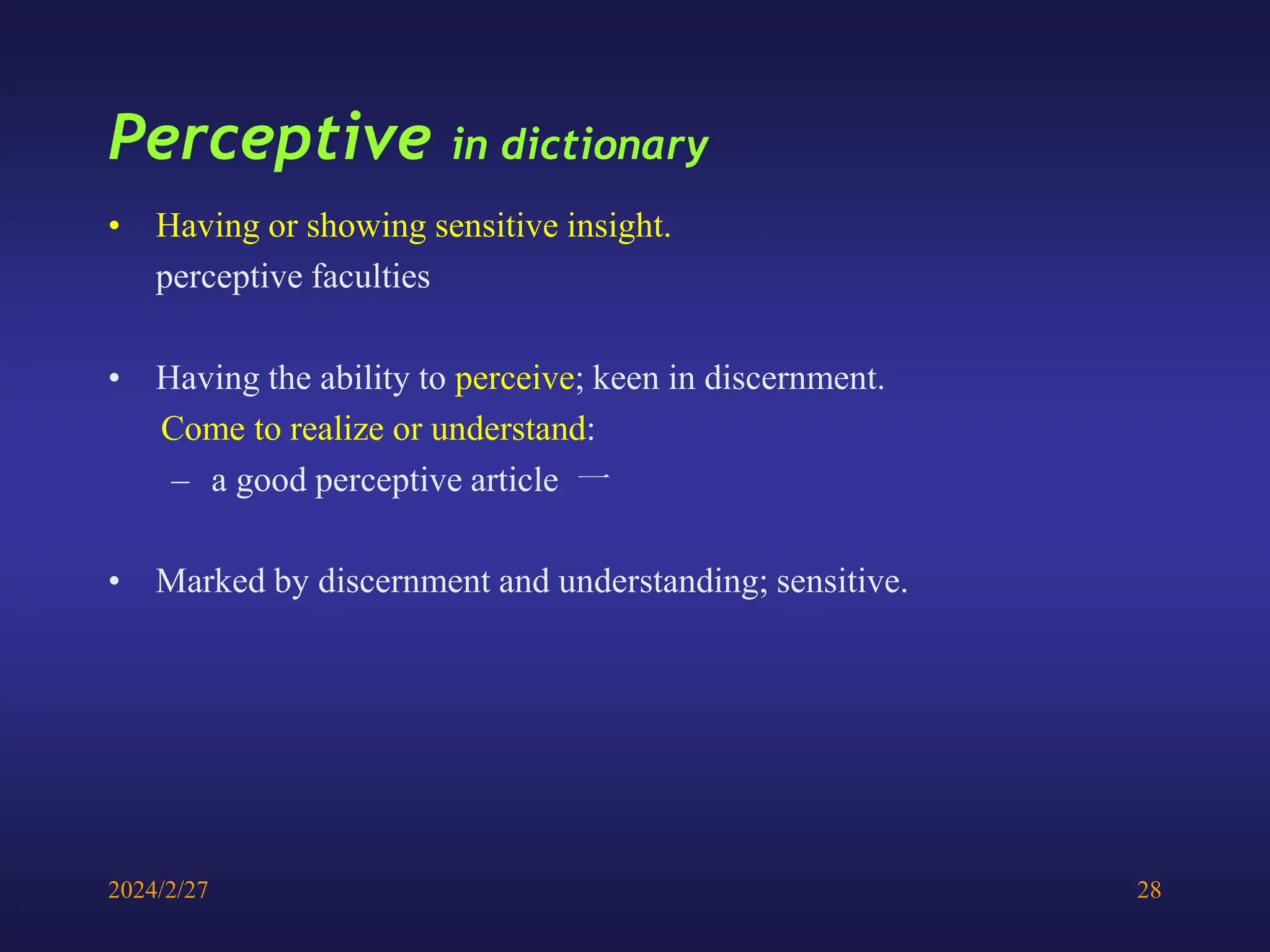 Perceptive in dictionary

• Having or showing sensitive insight.
perceptive faculties

• Having the ability to perceive; keen in discernment.
Come to realize or understand:
– a good perceptive article 一

• Marked by discernment and understanding; sensitive.

2024/2/27

28